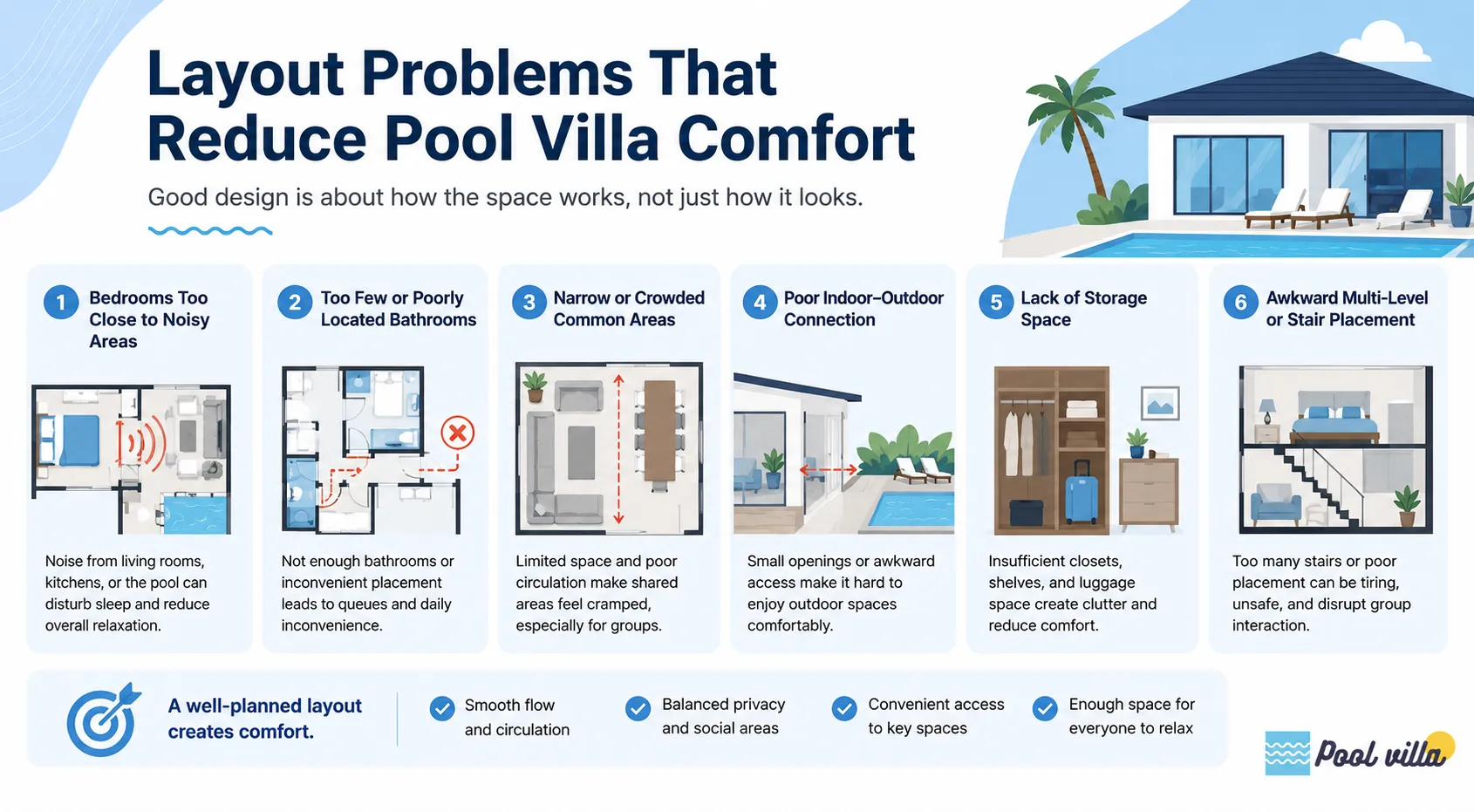 Layout Problems That Reduce Pool Villa Comfort

Good design is about how the space works, not just how it looks.

1 Bedrooms Too Close to Noisy Areas

Noise from living rooms, kitchens, or the pool can disturb sleep and reduce overall relaxation.

2 Too Few or Poorly Located Bathrooms

Not enough bathrooms or inconvenient placement leads to queues and daily inconvenience.

3 Narrow or Crowded Common Areas

Limited space and poor circulation make shared areas feel cramped, especially for groups.

4 Poor Indoor–Outdoor Connection

Small openings or awkward access make it hard to enjoy outdoor spaces comfortably.

5 Lack of Storage Space

Insufficient closets, shelves, and luggage space create clutter and reduce comfort.

6 Awkward Multi-Level or Stair Placement

Too many stairs or poor placement can be tiring, unsafe, and disrupt group interaction.

A well-planned layout creates comfort.

Smooth flow and circulation

Balanced privacy and social areas

Convenient access to key spaces

Enough space for everyone to relax

Pool villa